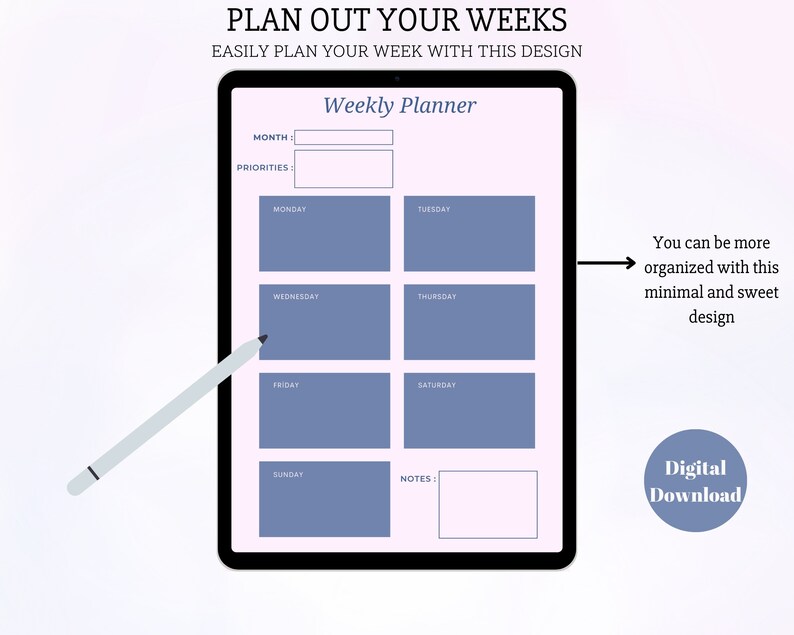 PLAN OUT YOUR WEEKS
EASILY PLAN YOUR WEEK WITH THIS DESIGN

Weekly Planner

MONTH :
PRIORITIES :

MONDAY
TUESDAY
WEDNESDAY
THURSDAY
FRİDAY
SATURDAY
SUNDAY
NOTES :

You can be more organized with this minimal and sweet design

Digital Download